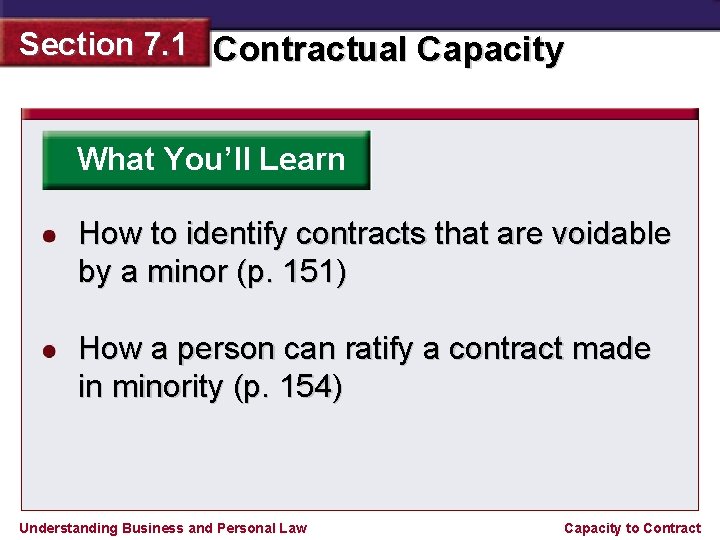 Section 7.1

Contractual Capacity

What You'll Learn

• How to identify contracts that are voidable by a minor (p. 151)

• How a person can ratify a contract made in minority (p. 154)

Understanding Business and Personal Law

Capacity to Contract